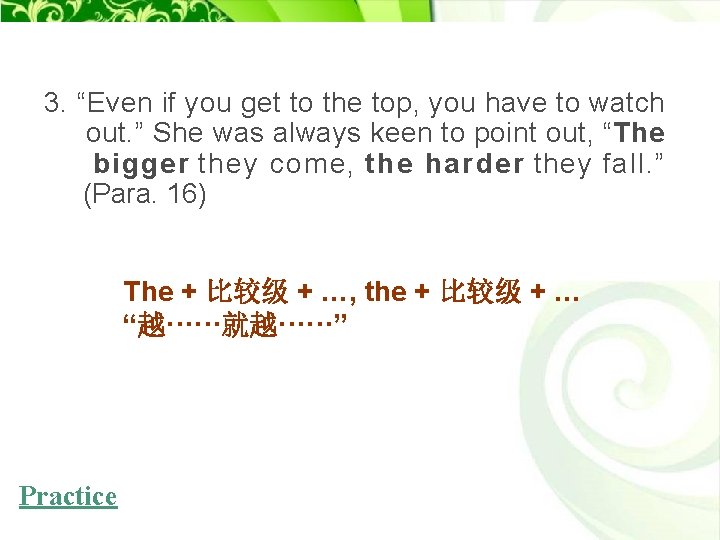 3. “Even if you get to the top, you have to watch out.” She was always keen to point out, “The bigger they come, the harder they fall.” (Para. 16)

The + 比较级 + …, the + 比较级 + …
“越……就越……”

Practice